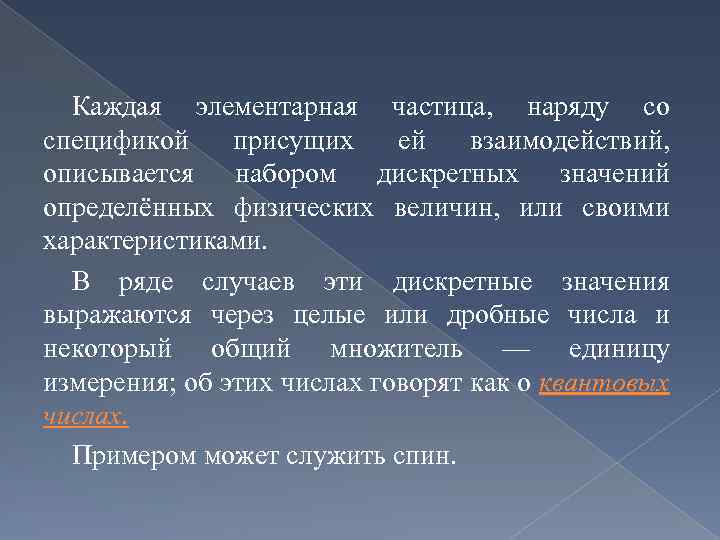 Каждая элементарная частица, наряду со спецификой присущих ей взаимодействий, описывается набором дискретных значений определённых физических величин, или своими характеристиками.

В ряде случаев эти дискретные значения выражаются через целые или дробные числа и некоторый общий множитель — единицу измерения; об этих числах говорят как о квантовых числах.

Примером может служить спин.